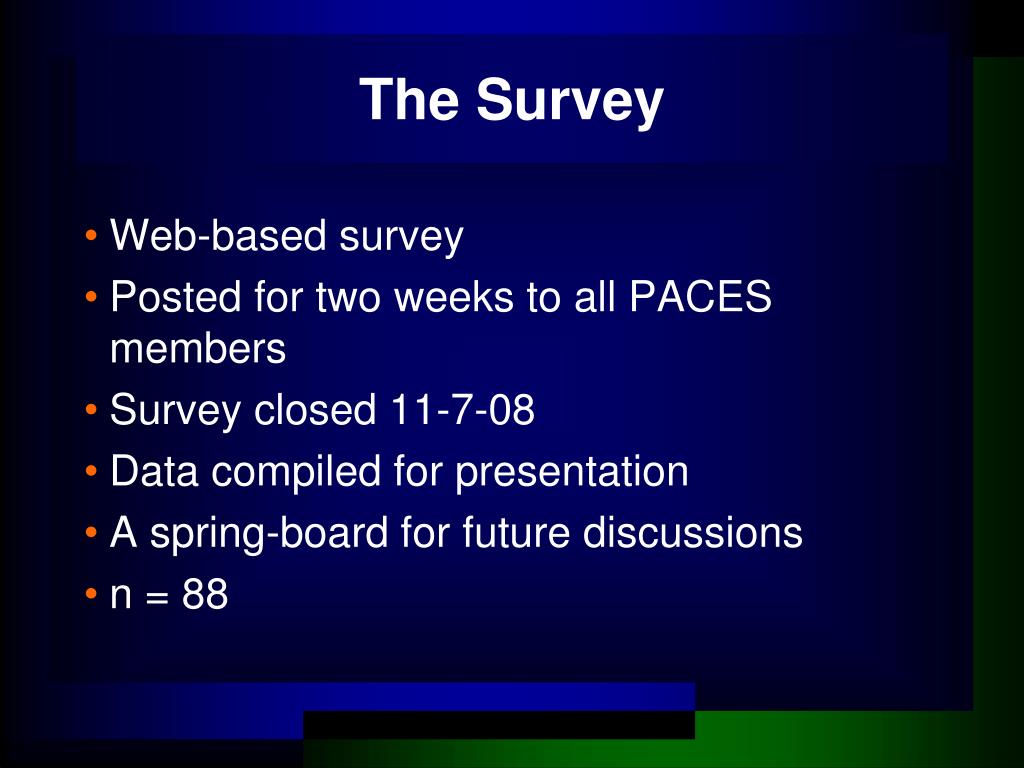 The Survey

• Web-based survey
• Posted for two weeks to all PACES members
• Survey closed 11-7-08
• Data compiled for presentation
• A spring-board for future discussions
• n = 88